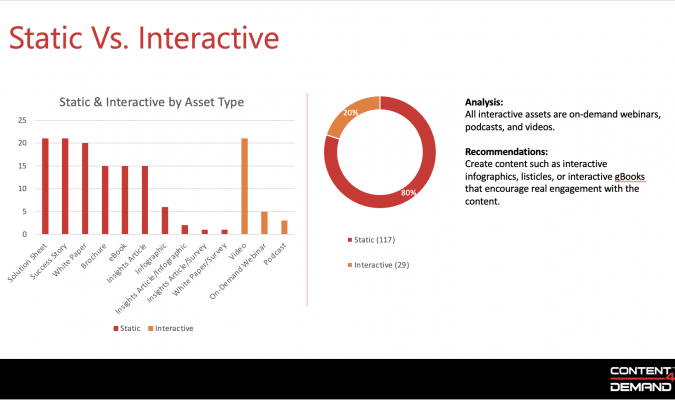 Static Vs. Interactive

Static & Interactive by Asset Type

25
20
15
10
5
0

Solution Sheet
Success Story
White Paper
Brochure
eBook
Insights Article
Infographic
Insights Article/Infographic
Insights Article/Survey
White Paper/Survey
Video
On-Demand Webinar
Podcast

Static
Interactive

20%
80%

Static (117)
Interactive (29)

**Analysis:**
All interactive assets are on-demand webinars, podcasts, and videos.

**Recommendations:**
Create content such as interactive infographics, listicles, or interactive gBooks that encourage real engagement with the content.

CONTENT 4 DEMAND